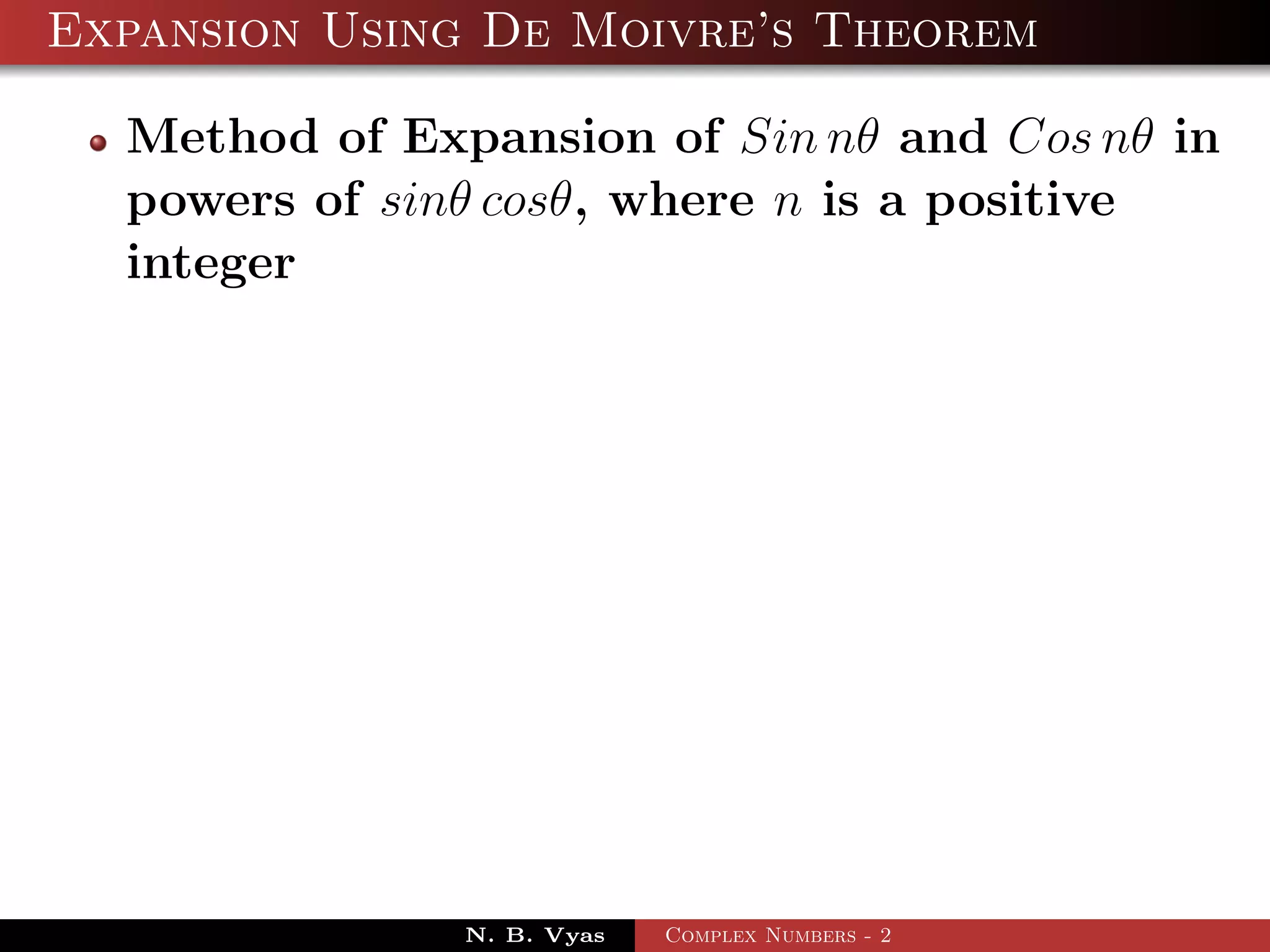 Expansion Using De Moivre's Theorem

Method of Expansion of $Sin\, n\theta$ and $Cos\, n\theta$ in powers of $sin\theta\, cos\theta$, where $n$ is a positive integer

N. B. Vyas

Complex Numbers - 2